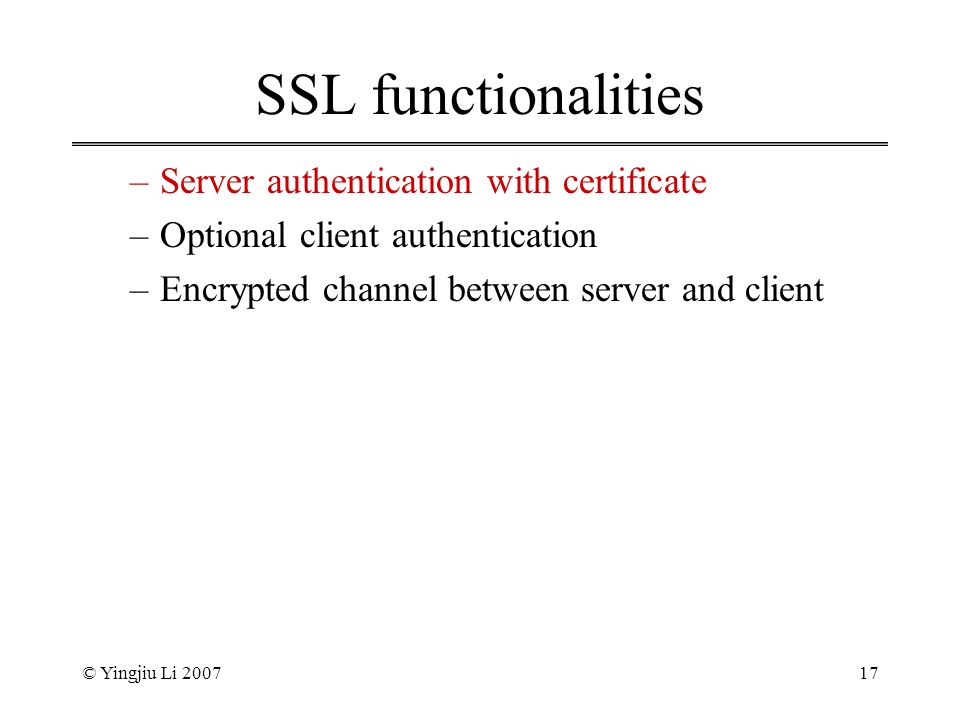 SSL functionalities

– Server authentication with certificate
– Optional client authentication
– Encrypted channel between server and client

© Yingjiu Li 2007

17